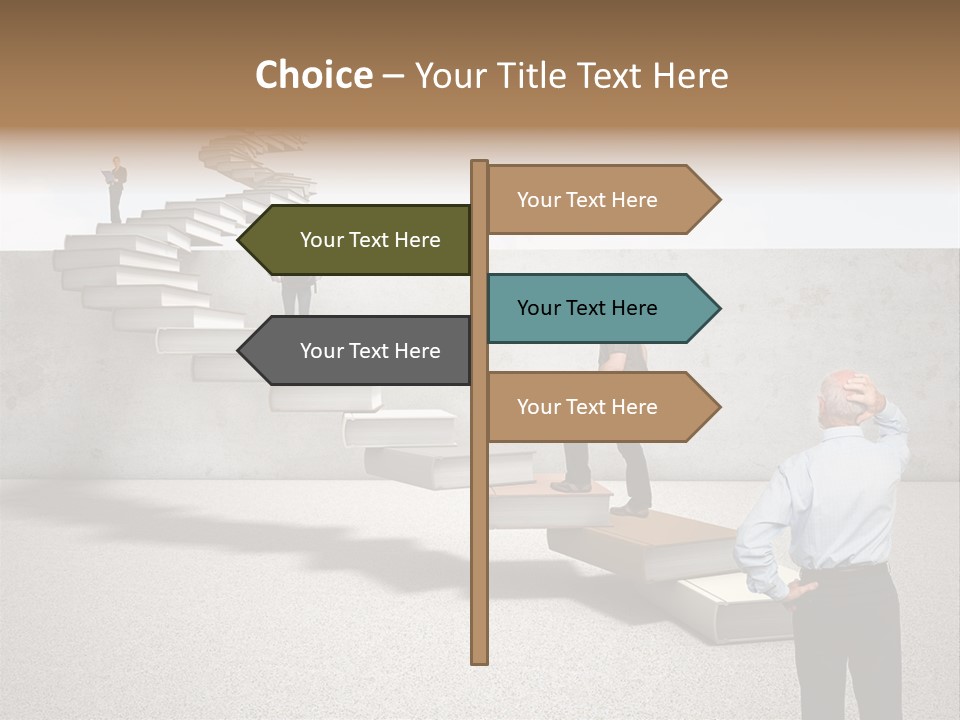 Choice – Your Title Text Here

Your Text Here

Your Text Here

Your Text Here

Your Text Here

Your Text Here